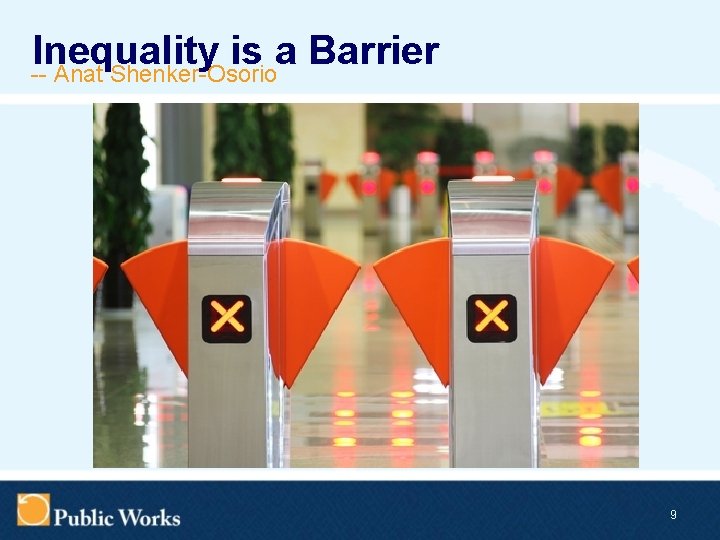 Inequality is a Barrier
-- Anat Shenker-Osorio

Public Works

9